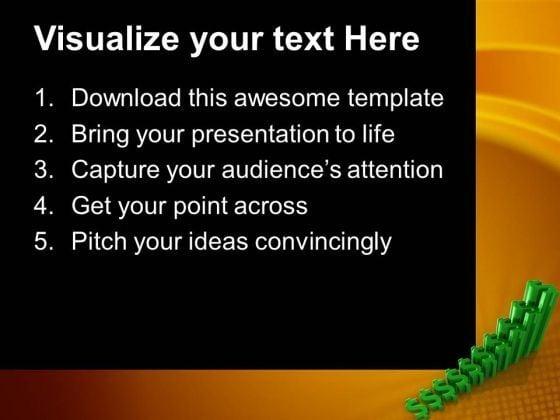 Visualize your text Here

1. Download this awesome template
2. Bring your presentation to life
3. Capture your audience's attention
4. Get your point across
5. Pitch your ideas convincingly